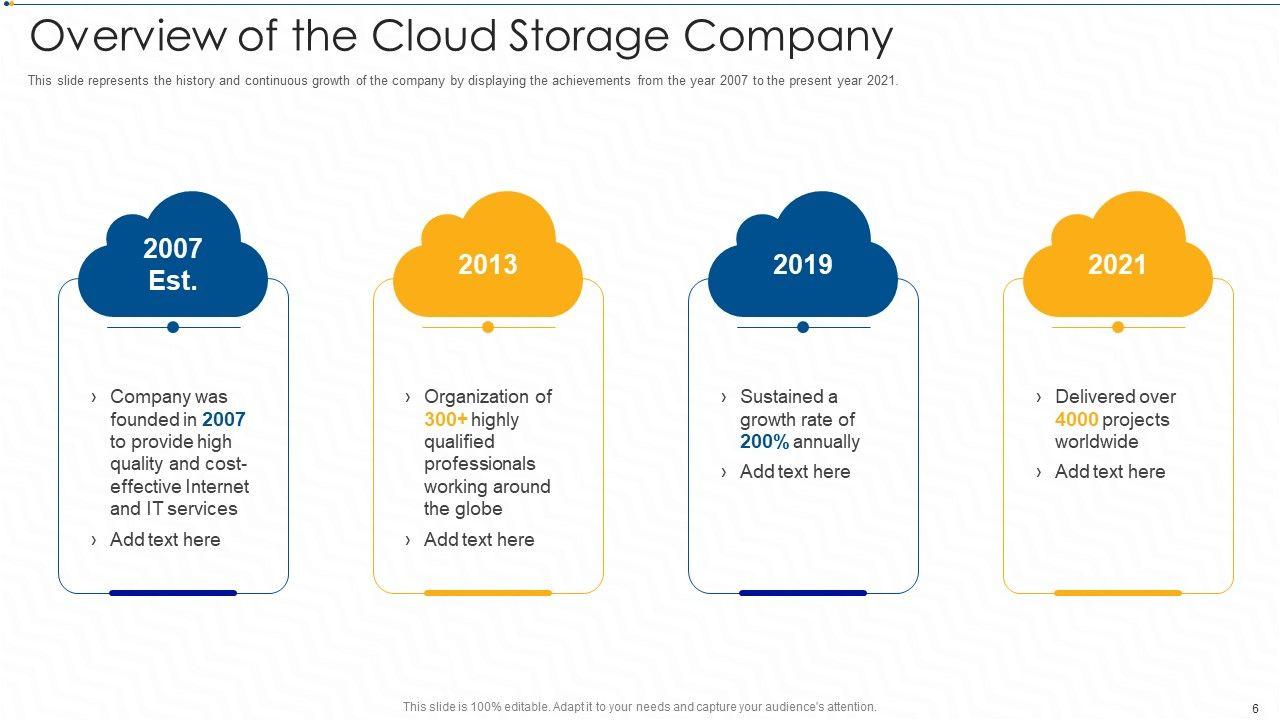 Overview of the Cloud Storage Company

This slide represents the history and continuous growth of the company by displaying the achievements from the year 2007 to the present year 2021.

2007 Est.

› Company was founded in 2007 to provide high quality and cost-effective Internet and IT services
› Add text here

2013

› Organization of 300+ highly qualified professionals working around the globe
› Add text here

2019

› Sustained a growth rate of 200% annually
› Add text here

2021

› Delivered over 4000 projects worldwide
› Add text here

This slide is 100% editable. Adapt it to your needs and capture your audience's attention.

6